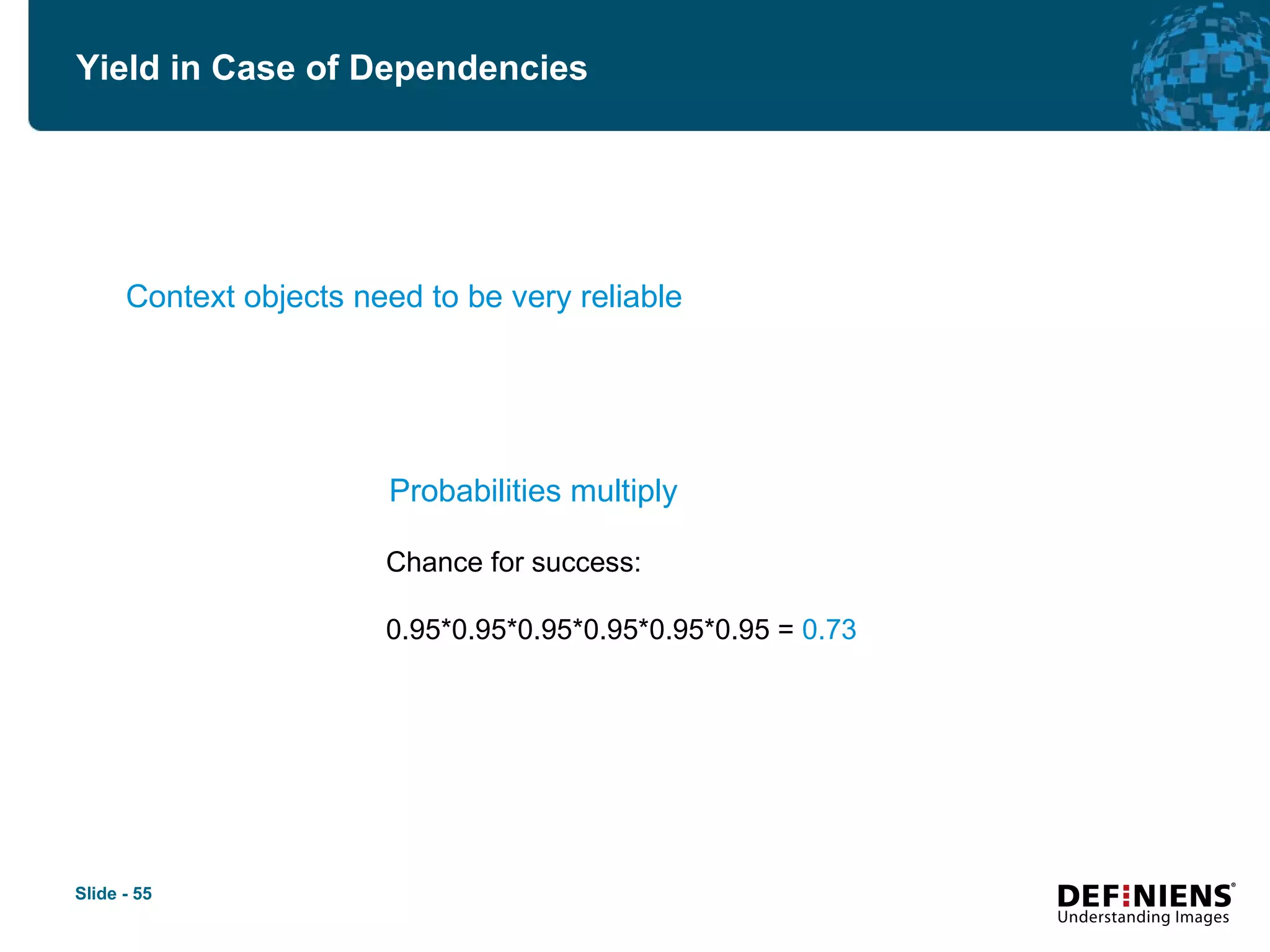 Yield in Case of Dependencies

Context objects need to be very reliable

Probabilities multiply

Chance for success:

0.95*0.95*0.95*0.95*0.95*0.95 = 0.73

Slide - 55

DEFINIENS®
Understanding Images